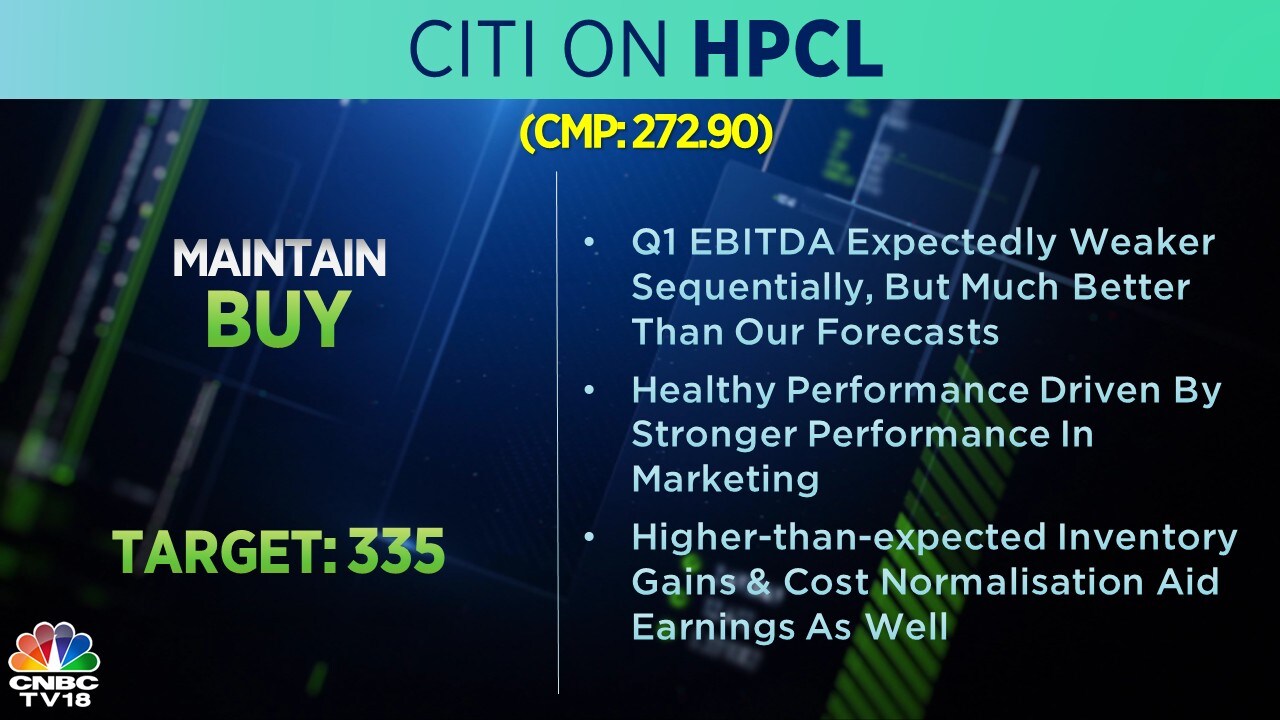 CITI ON HPCL

(CMP: 272.90)

MAINTAIN
BUY

TARGET: 335

• Q1 EBITDA Expectedly Weaker Sequentially, But Much Better Than Our Forecasts

• Healthy Performance Driven By Stronger Performance In Marketing

• Higher-than-expected Inventory Gains & Cost Normalisation Aid Earnings As Well

CNBC TV18